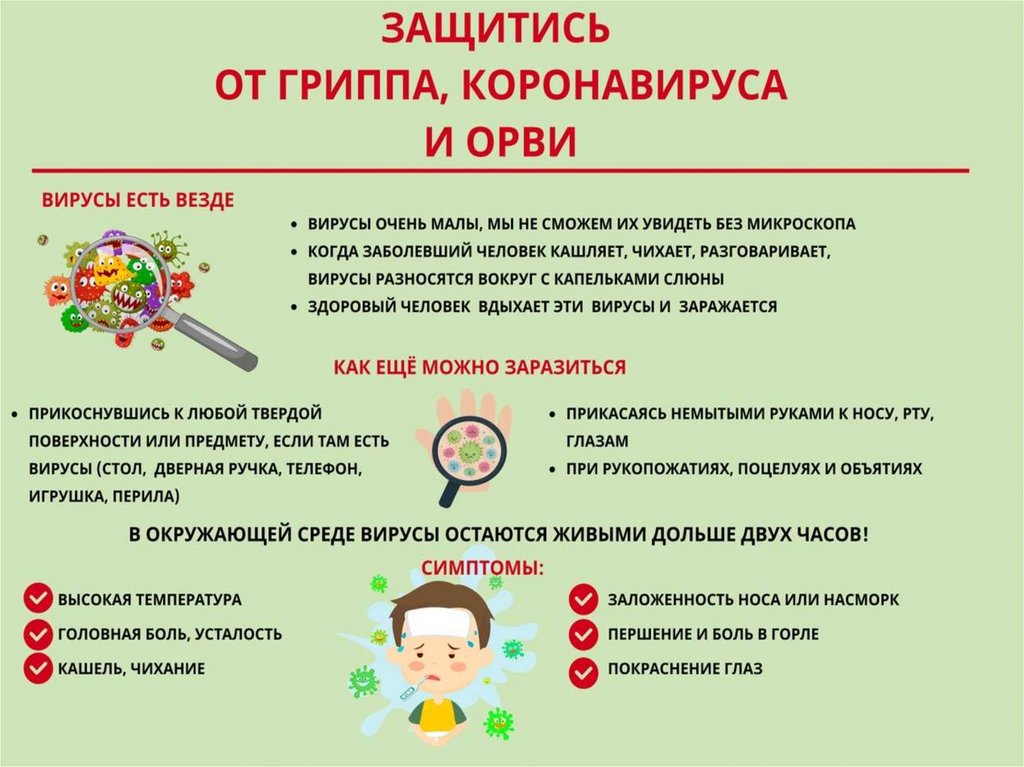 ЗАЩИТИСЬ
ОТ ГРИППА, КОРОНАВИРУСА
И ОРВИ

ВИРУСЫ ЕСТЬ ВЕЗДЕ

• ВИРУСЫ ОЧЕНЬ МАЛЫ, МЫ НЕ СМОЖЕМ ИХ УВИДЕТЬ БЕЗ МИКРОСКОПА
• КОГДА ЗАБОЛЕВШИЙ ЧЕЛОВЕК КАШЛЯЕТ, ЧИХАЕТ, РАЗГОВАРИВАЕТ, ВИРУСЫ РАЗНОСЯТСЯ ВОКРУГ С КАПЕЛЬКАМИ СЛЮНЫ
• ЗДОРОВЫЙ ЧЕЛОВЕК ВДЫХАЕТ ЭТИ ВИРУСЫ И ЗАРАЖАЕТСЯ

КАК ЕЩЁ МОЖНО ЗАРАЗИТЬСЯ

• ПРИКОСНУВШИСЬ К ЛЮБОЙ ТВЕРДОЙ ПОВЕРХНОСТИ ИЛИ ПРЕДМЕТУ, ЕСЛИ ТАМ ЕСТЬ ВИРУСЫ (СТОЛ, ДВЕРНАЯ РУЧКА, ТЕЛЕФОН, ИГРУШКА, ПЕРИЛА)

• ПРИКАСАЯСЬ НЕМЫТЫМИ РУКАМИ К НОСУ, РТУ, ГЛАЗАМ
• ПРИ РУКОПОЖАТИЯХ, ПОЦЕЛУЯХ И ОБЪЯТИЯХ

В ОКРУЖАЮЩЕЙ СРЕДЕ ВИРУСЫ ОСТАЮТСЯ ЖИВЫМИ ДОЛЬШЕ ДВУХ ЧАСОВ!

СИМПТОМЫ:

ВЫСОКАЯ ТЕМПЕРАТУРА
ГОЛОВНАЯ БОЛЬ, УСТАЛОСТЬ
КАШЕЛЬ, ЧИХАНИЕ

ЗАЛОЖЕННОСТЬ НОСА ИЛИ НАСМОРК
ПЕРШЕНИЕ И БОЛЬ В ГОРЛЕ
ПОКРАСНЕНИЕ ГЛАЗ